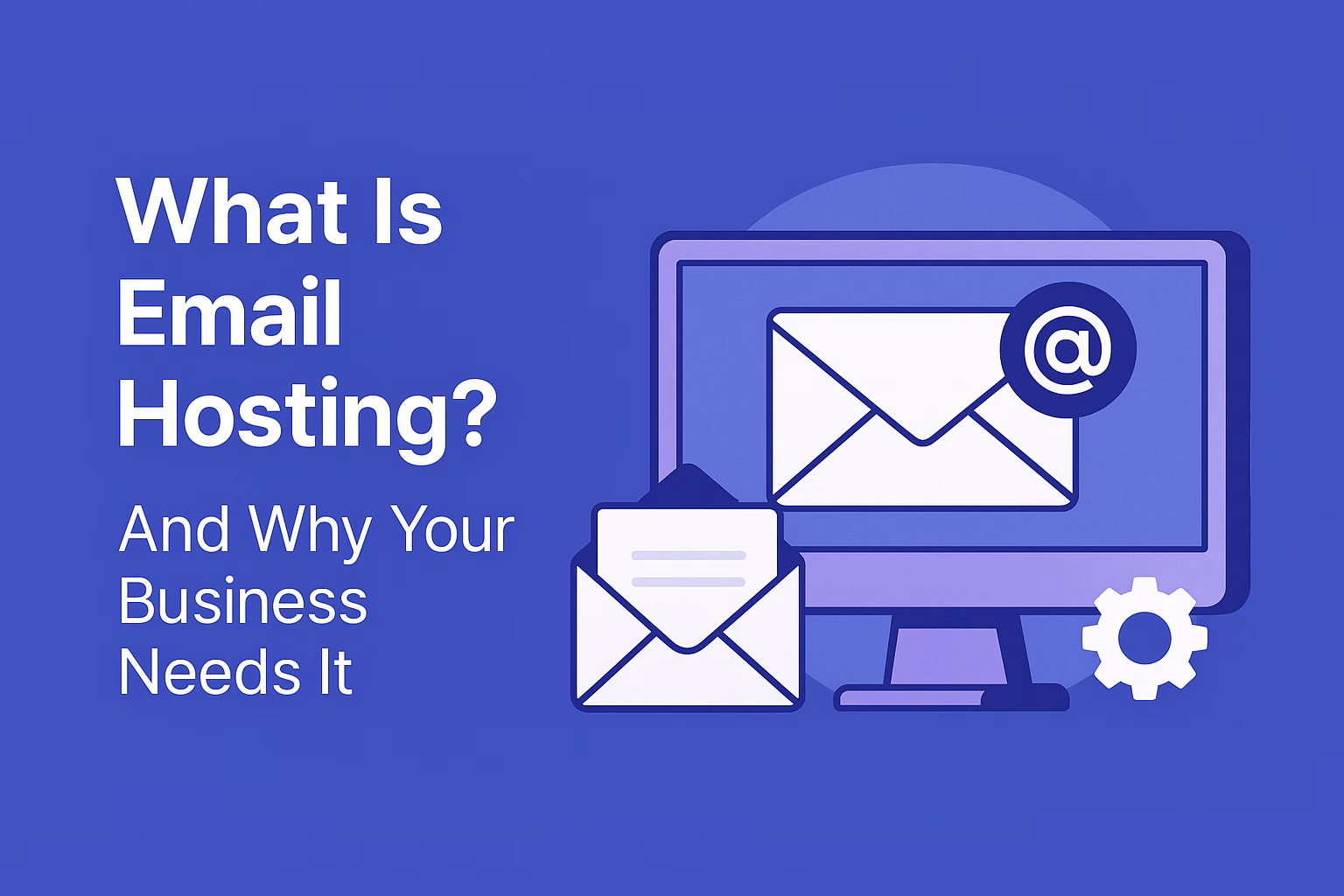 What Is Email Hosting?

And Why Your Business Needs It

@